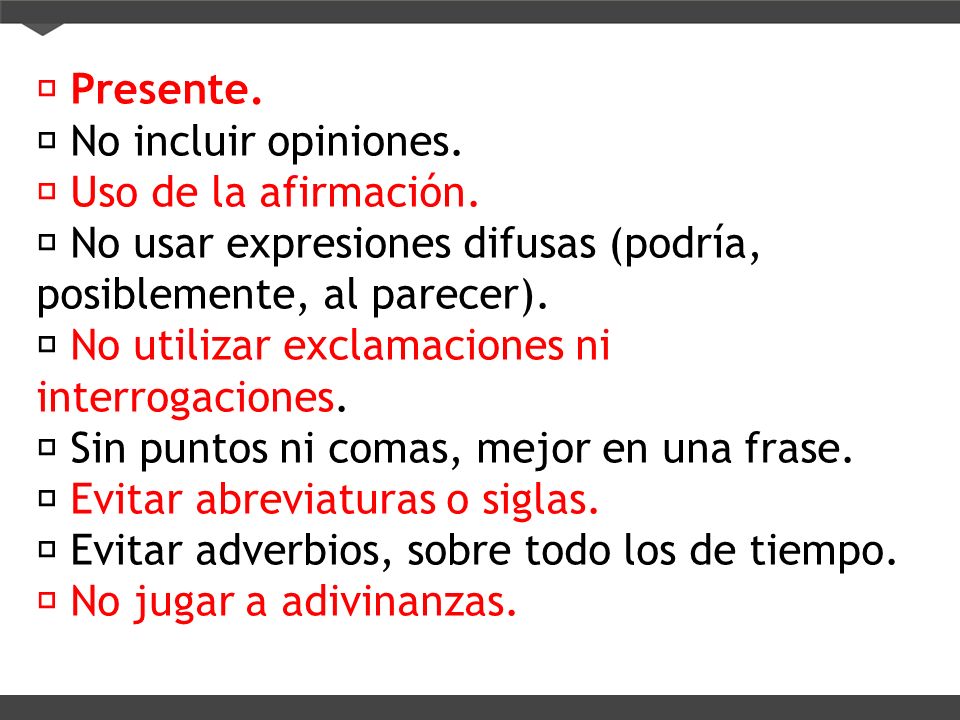 ▫ Presente.
▫ No incluir opiniones.
▫ Uso de la afirmación.
▫ No usar expresiones difusas (podría, posiblemente, al parecer).
▫ No utilizar exclamaciones ni interrogaciones.
▫ Sin puntos ni comas, mejor en una frase.
▫ Evitar abreviaturas o siglas.
▫ Evitar adverbios, sobre todo los de tiempo.
▫ No jugar a adivinanzas.